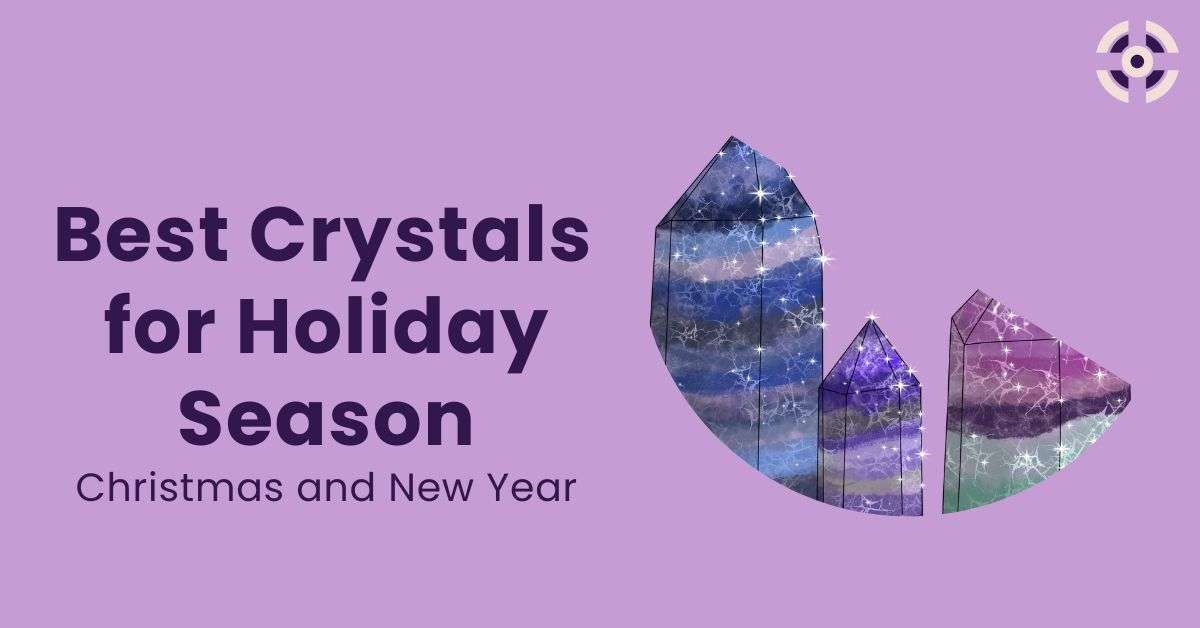 Best Crystals for Holiday Season
Christmas and New Year